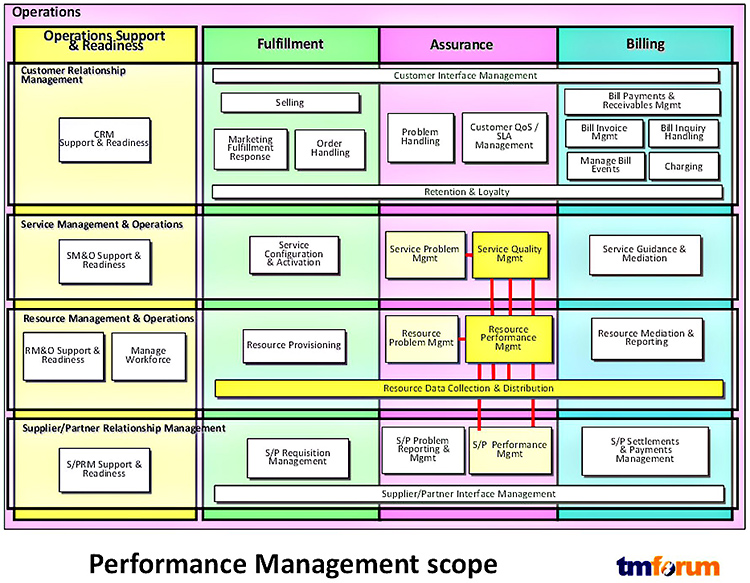 Operations

Operations Support & Readiness

Fulfillment

Assurance

Billing

Customer Relationship Management

Customer Interface Management

CRM Support & Readiness

Selling

Marketing Fulfillment Response

Order Handling

Problem Handling

Customer QoS / SLA Management

Bill Payments & Receivables Mgmt

Bill Invoice Mgmt

Bill Inquiry Handling

Manage Bill Events

Charging

Retention & Loyalty

Service Management & Operations

SM&O Support & Readiness

Service Configuration & Activation

Service Problem Mgmt

Service Quality Mgmt

Service Guidance & Mediation

Resource Management & Operations

RM&O Support & Readiness

Manage Workforce

Resource Provisioning

Resource Problem Mgmt

Resource Performance Mgmt

Resource Mediation & Reporting

Resource Data Collection & Distribution

Supplier/Partner Relationship Management

S/PRM Support & Readiness

S/P Requisition Management

S/P Problem Reporting & Mgmt

S/P Performance Mgmt

S/P Settlements & Payments Management

Supplier/Partner Interface Management

Performance Management scope

tmforum